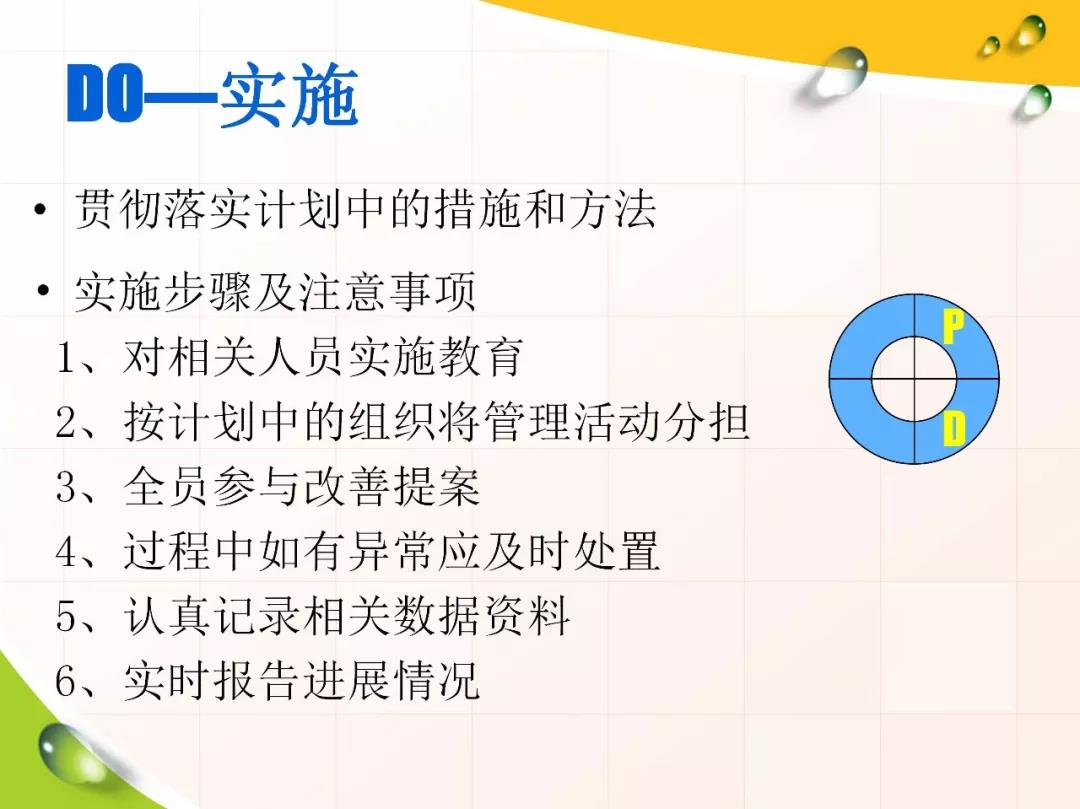 DO—实施

• 贯彻落实计划中的措施和方法

• 实施步骤及注意事项

1、对相关人员实施教育

2、按计划中的组织将管理活动分担

3、全员参与改善提案

4、过程中如有异常应及时处置

5、认真记录相关数据资料

6、实时报告进展情况

P

D